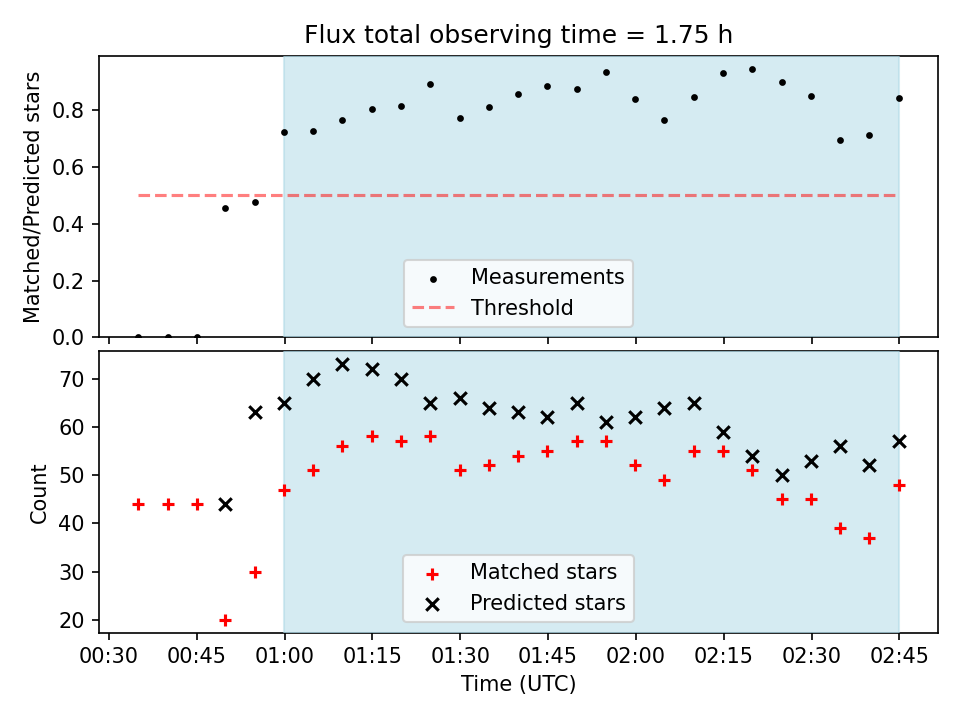 Flux total observing time = 1.75 h

Matched/Predicted stars

0.8
0.6
0.4
0.2
0.0

Measurements
Threshold

Count

70
60
50
40
30
20

Matched stars
Predicted stars

00:30 00:45 01:00 01:15 01:30 01:45 02:00 02:15 02:30 02:45

Time (UTC)